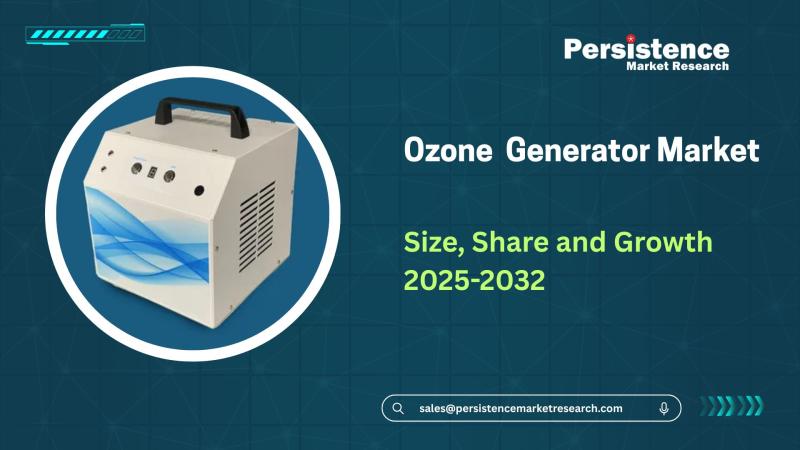 Persistence
Market Research

Ozone Generator Market

Size, Share and Growth
2025-2032

sales@persistencemarketresearch.com